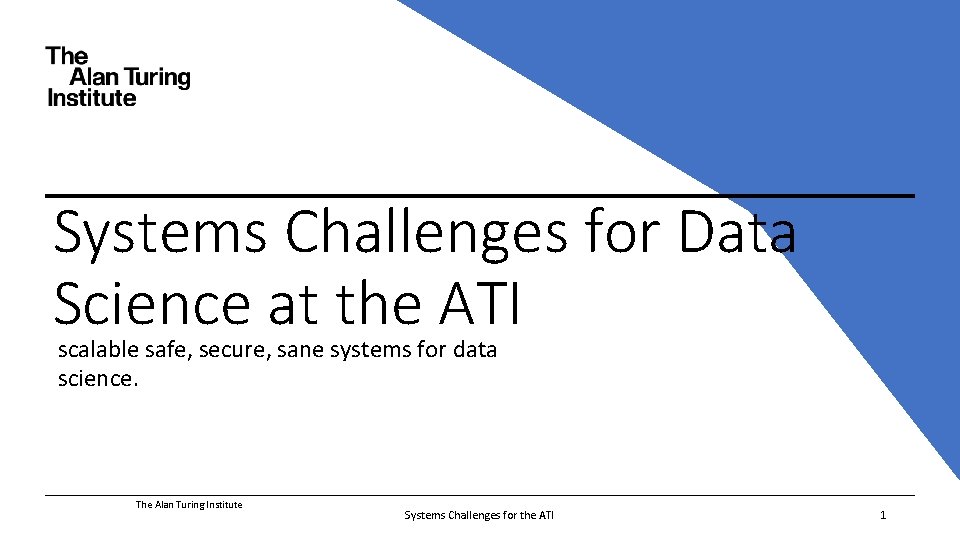 The Alan Turing Institute

Systems Challenges for Data Science at the ATI

scalable safe, secure, sane systems for data science.

The Alan Turing Institute

Systems Challenges for the ATI

1